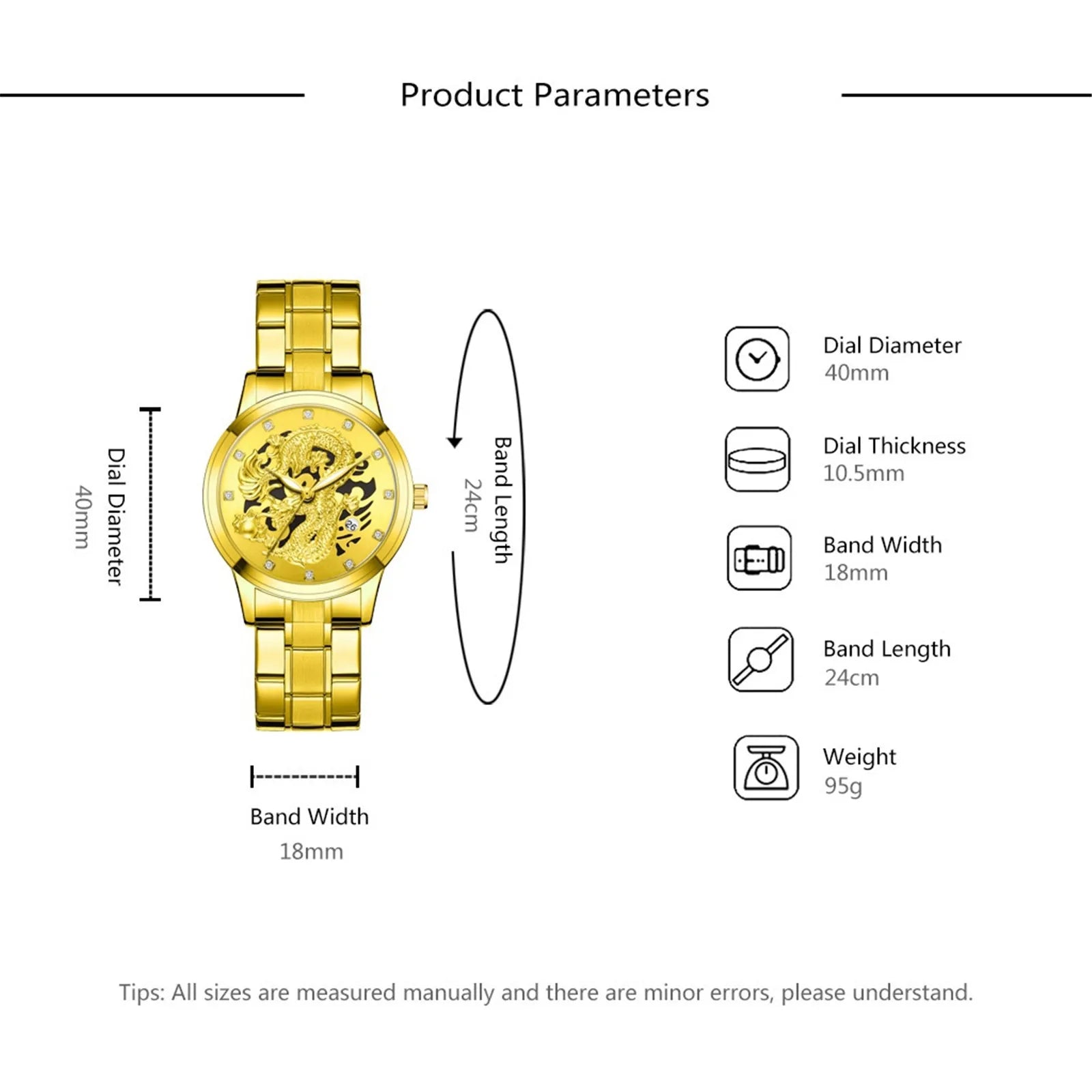 Product Parameters

Dial Diameter
40mm

26

Band Length
24cm

Band Width
18mm

Dial Diameter
40mm

Dial Thickness
10.5mm

Band Width
18mm

Band Length
24cm

Weight
95g

Tips: All sizes are measured manually and there are minor errors, please understand.